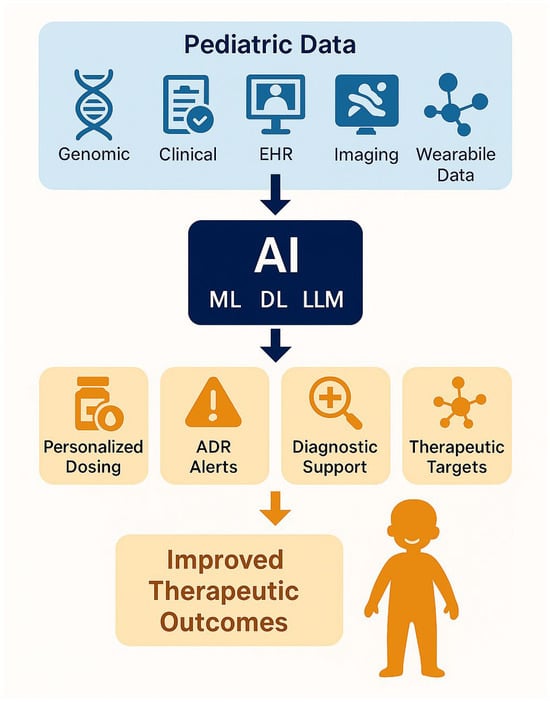 Pediatric Data

Genomic
Clinical
EHR
Imaging
Wearabile Data

AI
ML DL LLM

Personalized Dosing
ADR Alerts
Diagnostic Support
Therapeutic Targets

Improved Therapeutic Outcomes